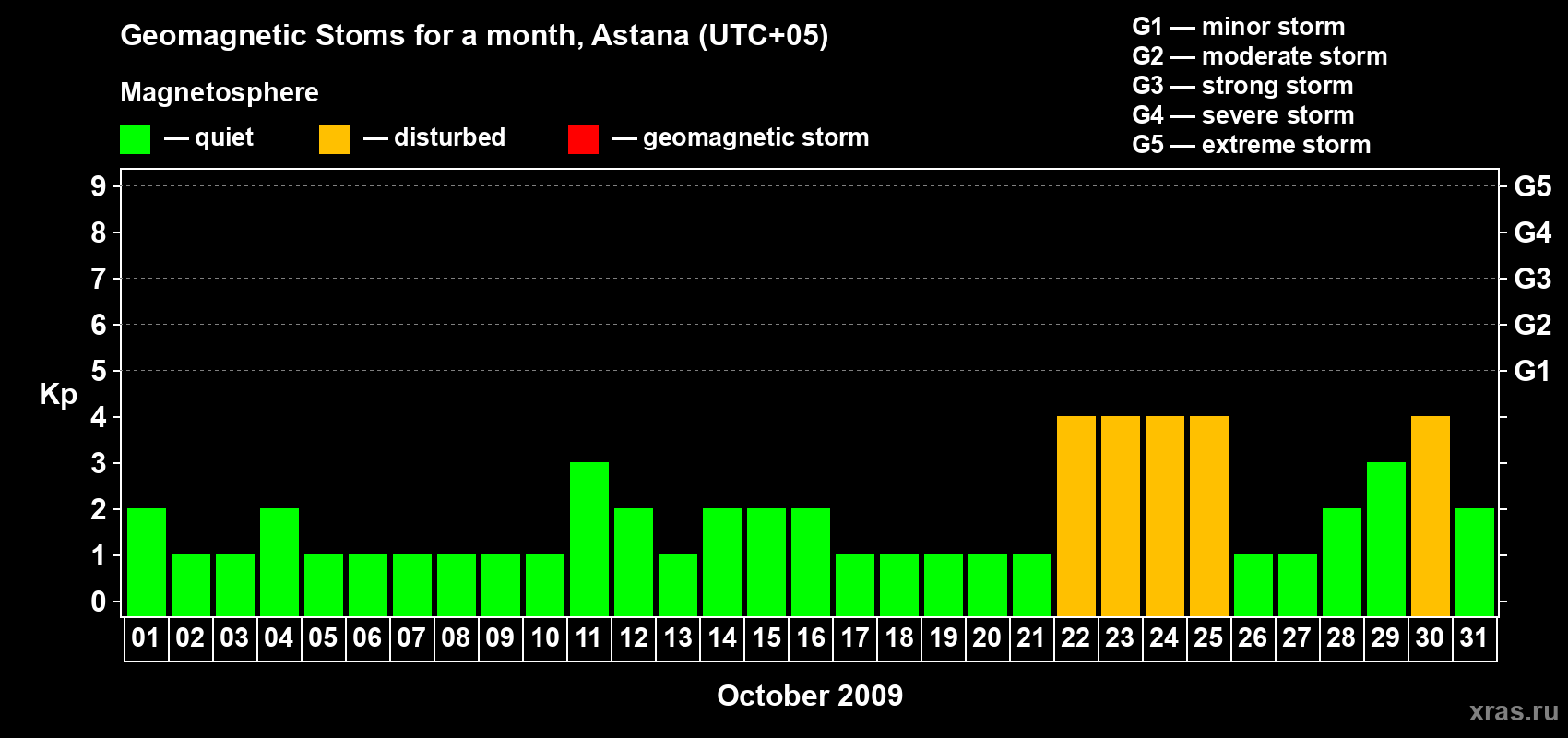 Geomagnetic Stoms for a month, Astana (UTC+05)

Magnetosphere

— quiet — disturbed — geomagnetic storm

G1 — minor storm
G2 — moderate storm
G3 — strong storm
G4 — severe storm
G5 — extreme storm

Kp

9 8 7 6 5 4 3 2 1 0

G5 G4 G3 G2 G1

01 02 03 04 05 06 07 08 09 10 11 12 13 14 15 16 17 18 19 20 21 22 23 24 25 26 27 28 29 30 31

October 2009

xras.ru